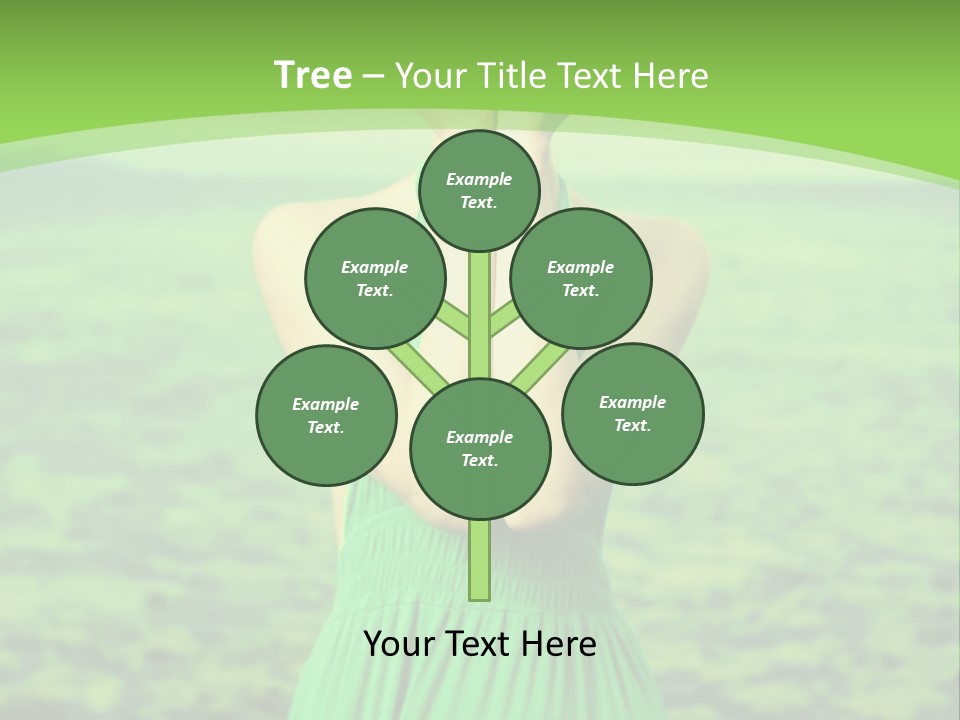 Tree – Your Title Text Here

Example Text.

Example Text.

Example Text.

Example Text.

Example Text.

Example Text.

Your Text Here